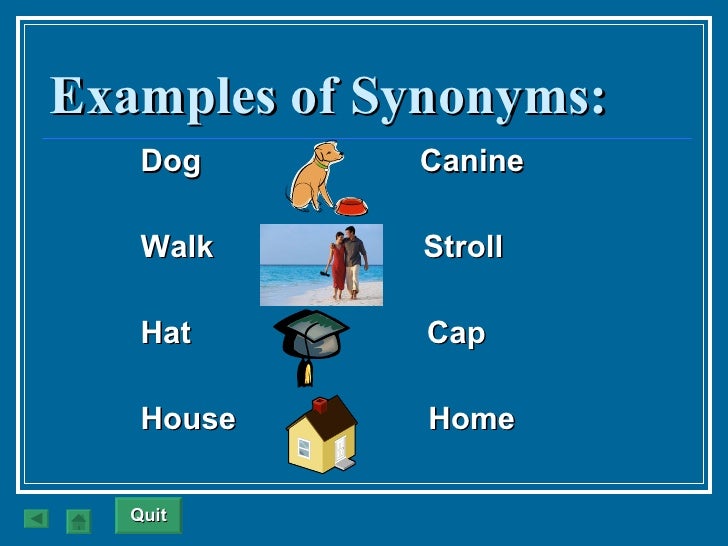 Examples of Synonyms:

Dog Canine

Walk Stroll

Hat Cap

House Home

Quit